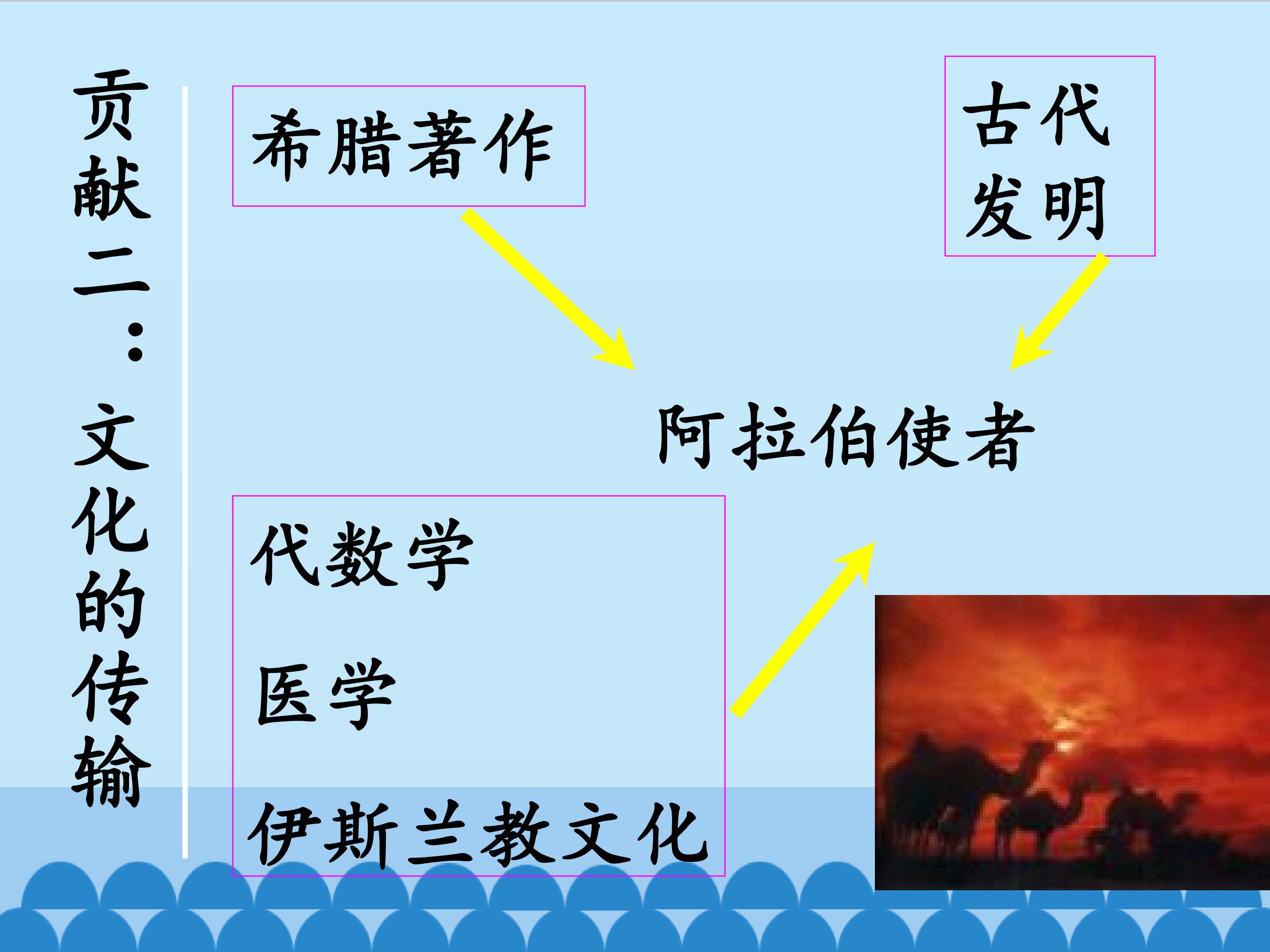 贡献二：文化的传输

希腊著作

古代发明

阿拉伯使者

代数学

医学

伊斯兰教文化